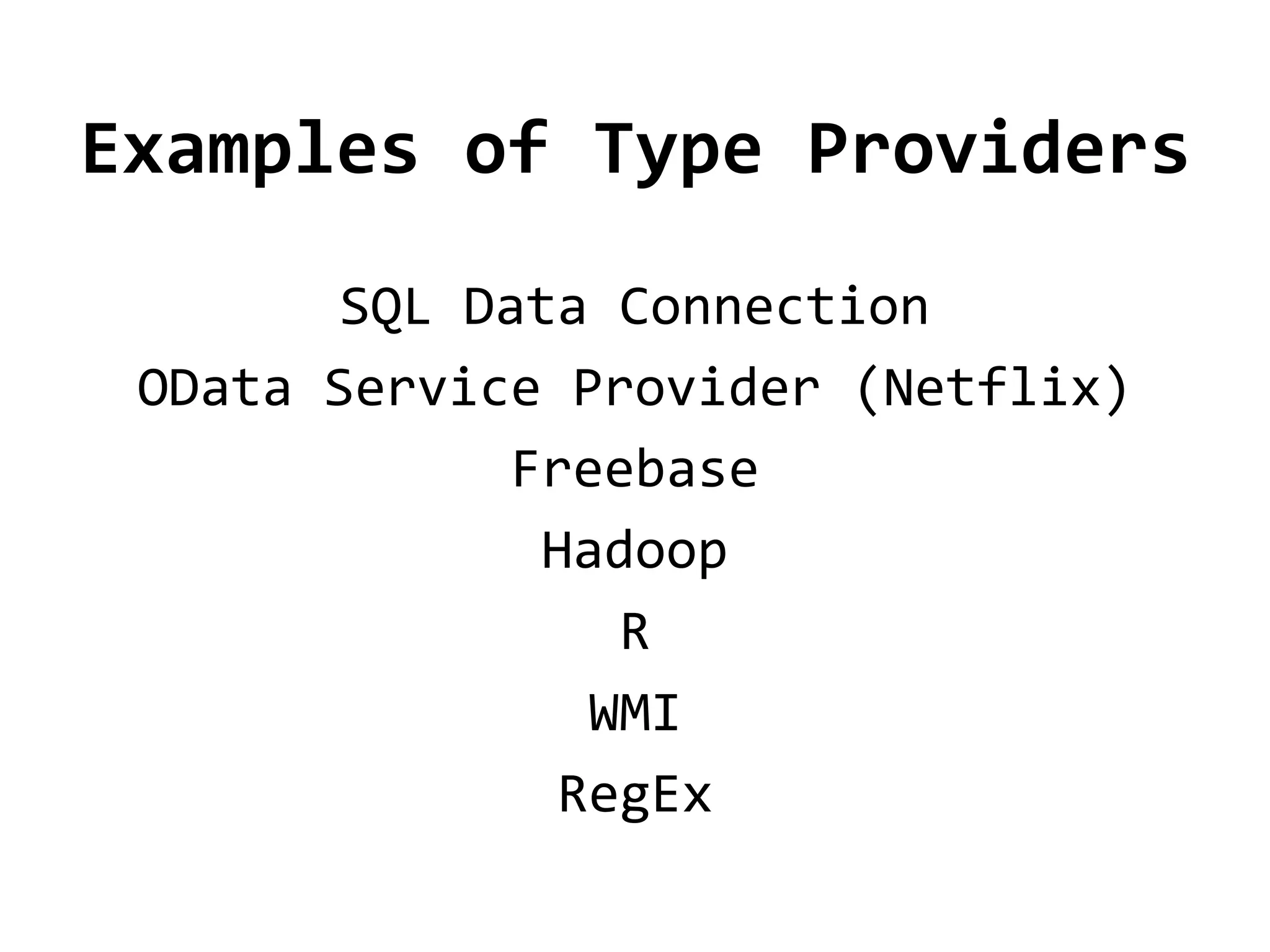 Examples of Type Providers

SQL Data Connection
OData Service Provider (Netflix)
Freebase
Hadoop
R
WMI
RegEx